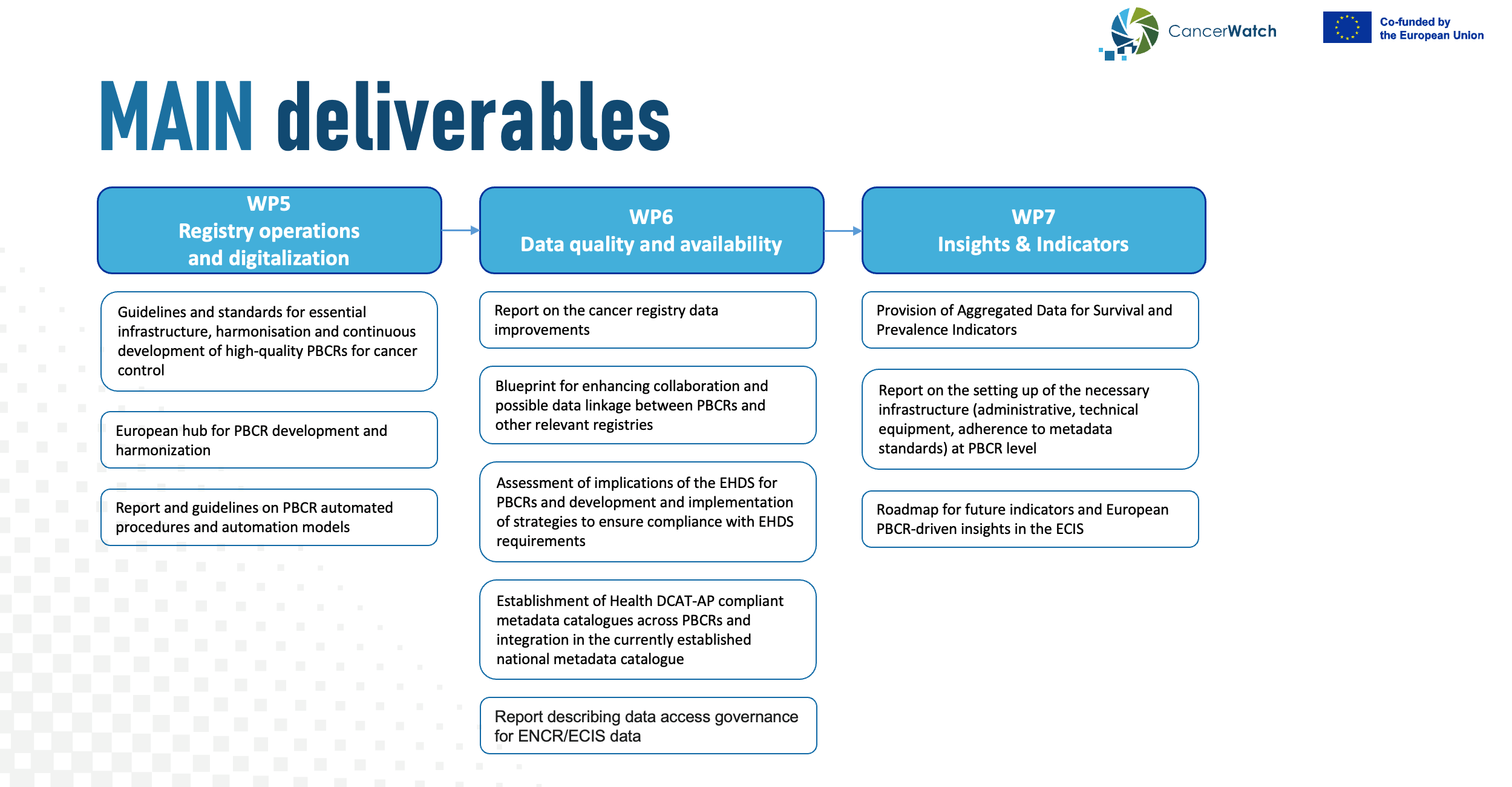 CancerWatch

Co-funded by the European Union

MAIN deliverables

WP5
Registry operations and digitalization

Guidelines and standards for essential infrastructure, harmonisation and continuous development of high-quality PBCRs for cancer control

European hub for PBCR development and harmonization

Report and guidelines on PBCR automated procedures and automation models

WP6
Data quality and availability

Report on the cancer registry data improvements

Blueprint for enhancing collaboration and possible data linkage between PBCRs and other relevant registries

Assessment of implications of the EHDS for PBCRs and development and implementation of strategies to ensure compliance with EHDS requirements

Establishment of Health DCAT-AP compliant metadata catalogues across PBCRs and integration in the currently established national metadata catalogue

Report describing data access governance for ENCR/ECIS data

WP7
Insights & Indicators

Provision of Aggregated Data for Survival and Prevalence Indicators

Report on the setting up of the necessary infrastructure (administrative, technical equipment, adherence to metadata standards) at PBCR level

Roadmap for future indicators and European PBCR-driven insights in the ECIS